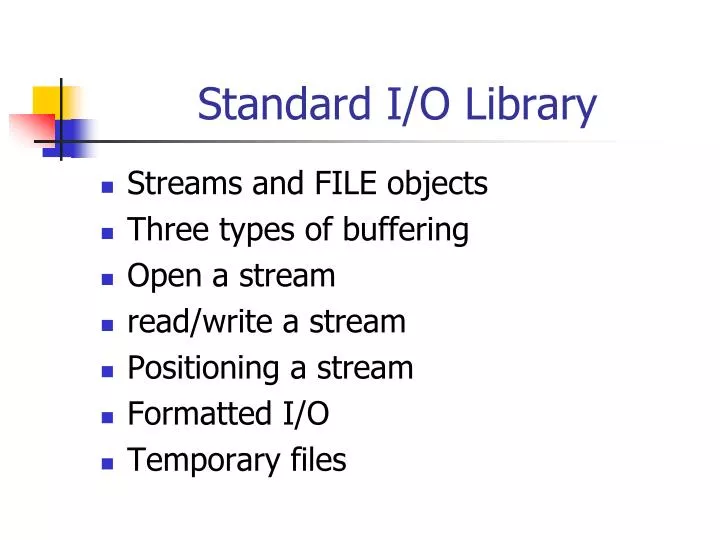 Standard I/O Library

- Streams and FILE objects
- Three types of buffering
- Open a stream
- read/write a stream
- Positioning a stream
- Formatted I/O
- Temporary files